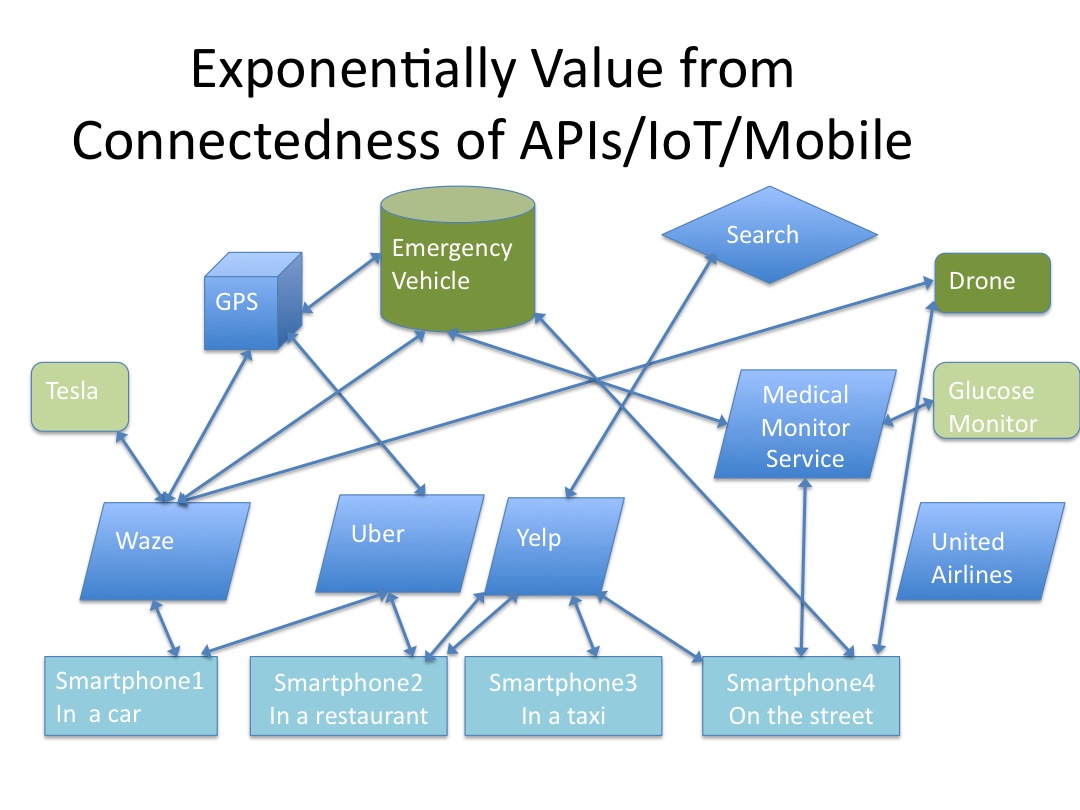 Exponentially Value from Connectedness of APIs/IoT/Mobile

Emergency Vehicle

Search

GPS

Drone

Tesla

Medical Monitor Service

Glucose Monitor

Waze

Uber

Yelp

United Airlines

Smartphone1 In a car

Smartphone2 In a restaurant

Smartphone3 In a taxi

Smartphone4 On the street